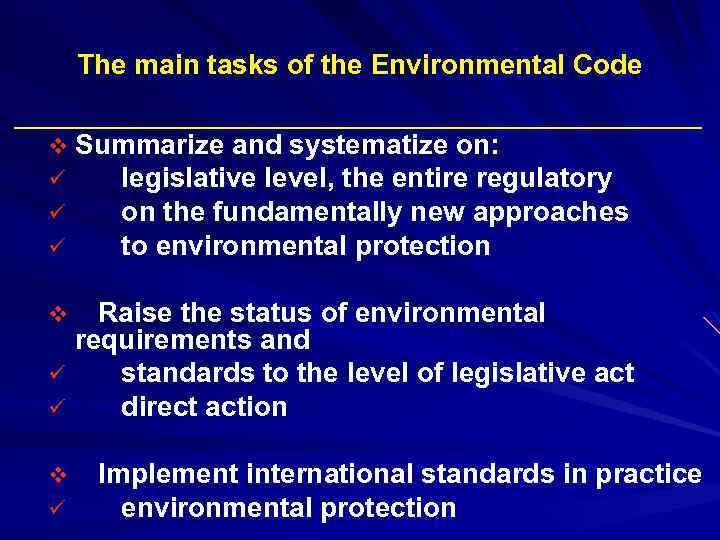 The main tasks of the Environmental Code

❖ Summarize and systematize on:
✓ legislative level, the entire regulatory
✓ on the fundamentally new approaches
✓ to environmental protection

❖ Raise the status of environmental requirements and
✓ standards to the level of legislative act
✓ direct action

❖ Implement international standards in practice
✓ environmental protection